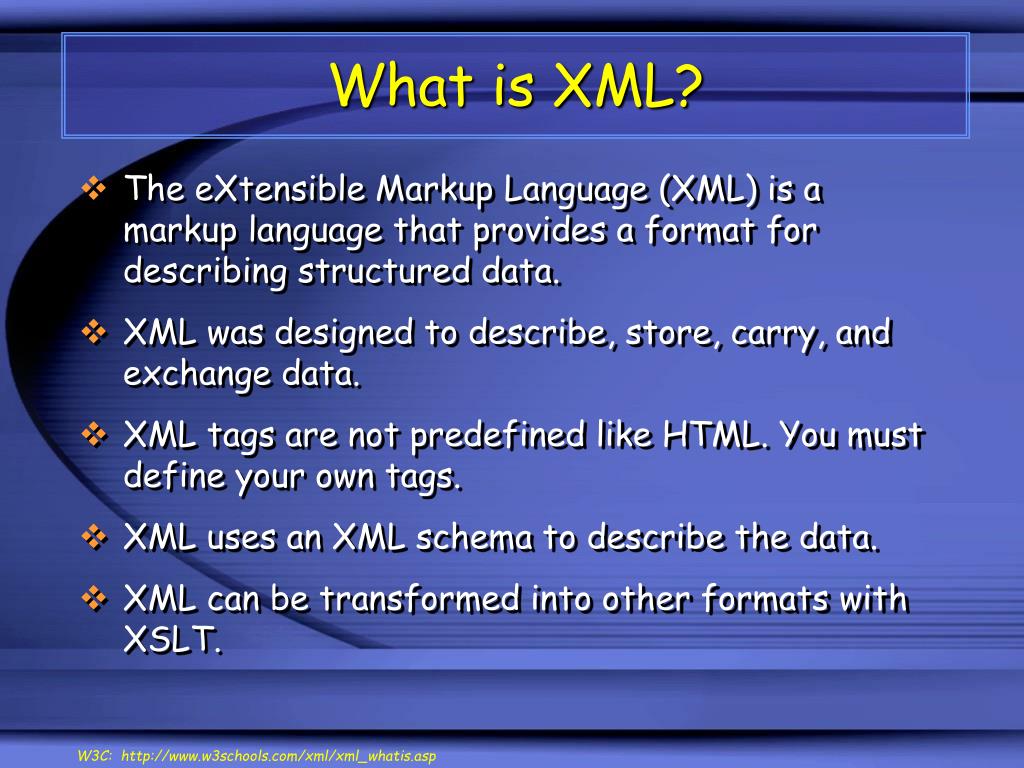 What is XML?

❖ The eXtensible Markup Language (XML) is a markup language that provides a format for describing structured data.

❖ XML was designed to describe, store, carry, and exchange data.

❖ XML tags are not predefined like HTML. You must define your own tags.

❖ XML uses an XML schema to describe the data.

❖ XML can be transformed into other formats with XSLT.

W3C: http://www.w3schools.com/xml/xml_whatis.asp